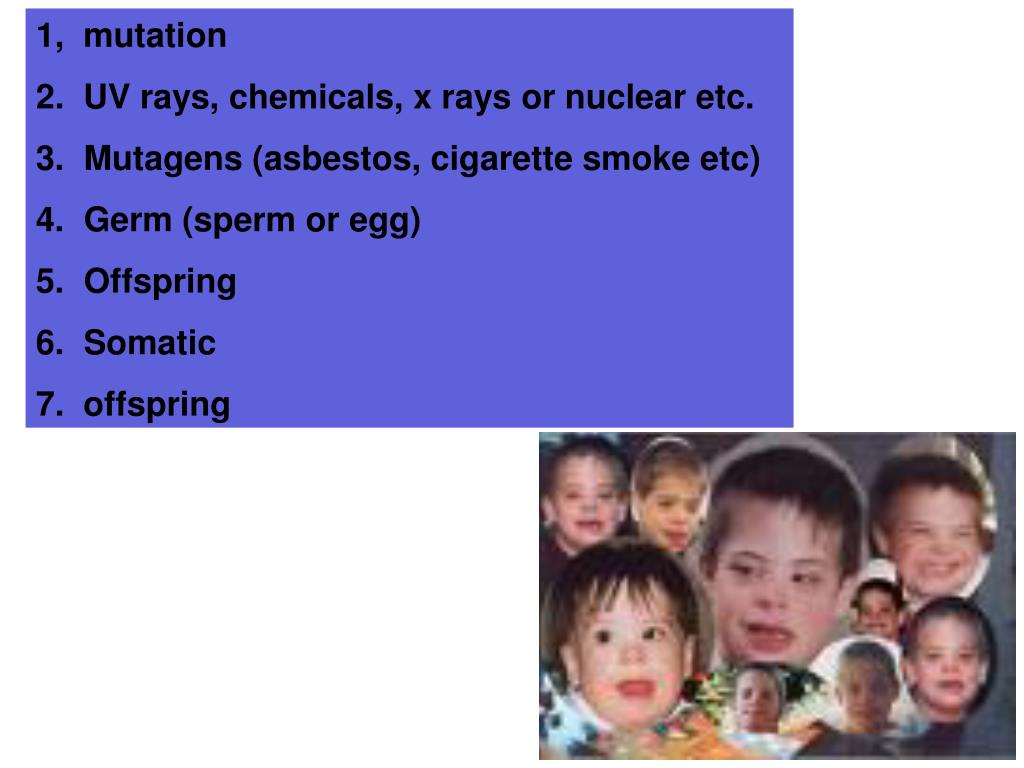 1, mutation
2. UV rays, chemicals, x rays or nuclear etc.
3. Mutagens (asbestos, cigarette smoke etc)
4. Germ (sperm or egg)
5. Offspring
6. Somatic
7. offspring